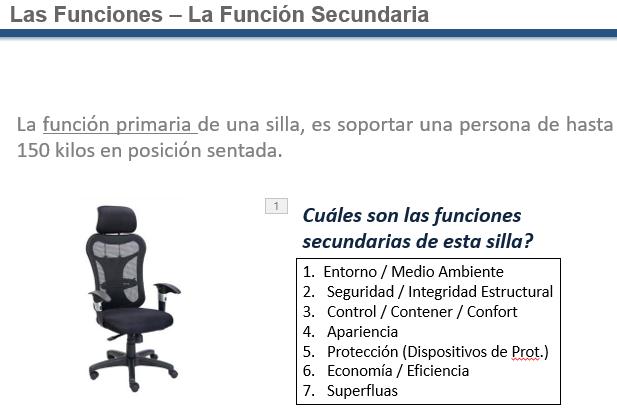 Las Funciones – La Función Secundaria

La función primaria de una silla, es soportar una persona de hasta 150 kilos en posición sentada.

1

Cuáles son las funciones secundarias de esta silla?

1. Entorno / Medio Ambiente
2. Seguridad / Integridad Estructural
3. Control / Contener / Confort
4. Apariencia
5. Protección (Dispositivos de Prot.)
6. Economía / Eficiencia
7. Superfluas